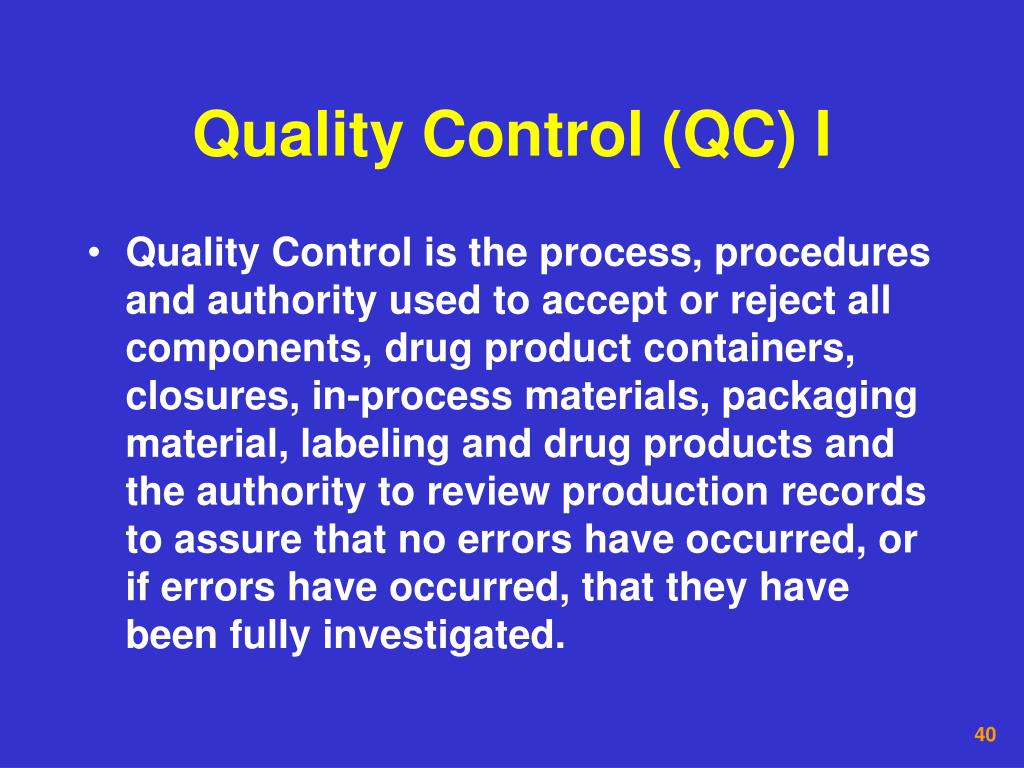 Quality Control (QC) I

• Quality Control is the process, procedures and authority used to accept or reject all components, drug product containers, closures, in-process materials, packaging material, labeling and drug products and the authority to review production records to assure that no errors have occurred, or if errors have occurred, that they have been fully investigated.

40